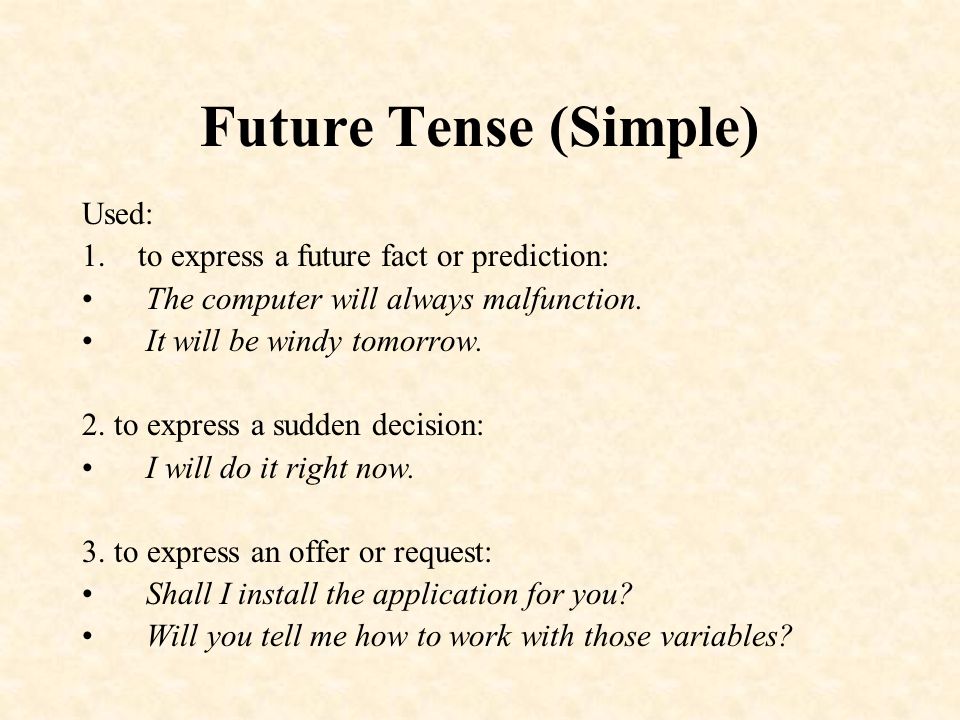 Future Tense (Simple)

Used:
1. to express a future fact or prediction:
• The computer will always malfunction.
• It will be windy tomorrow.

2. to express a sudden decision:
• I will do it right now.

3. to express an offer or request:
• Shall I install the application for you?
• Will you tell me how to work with those variables?